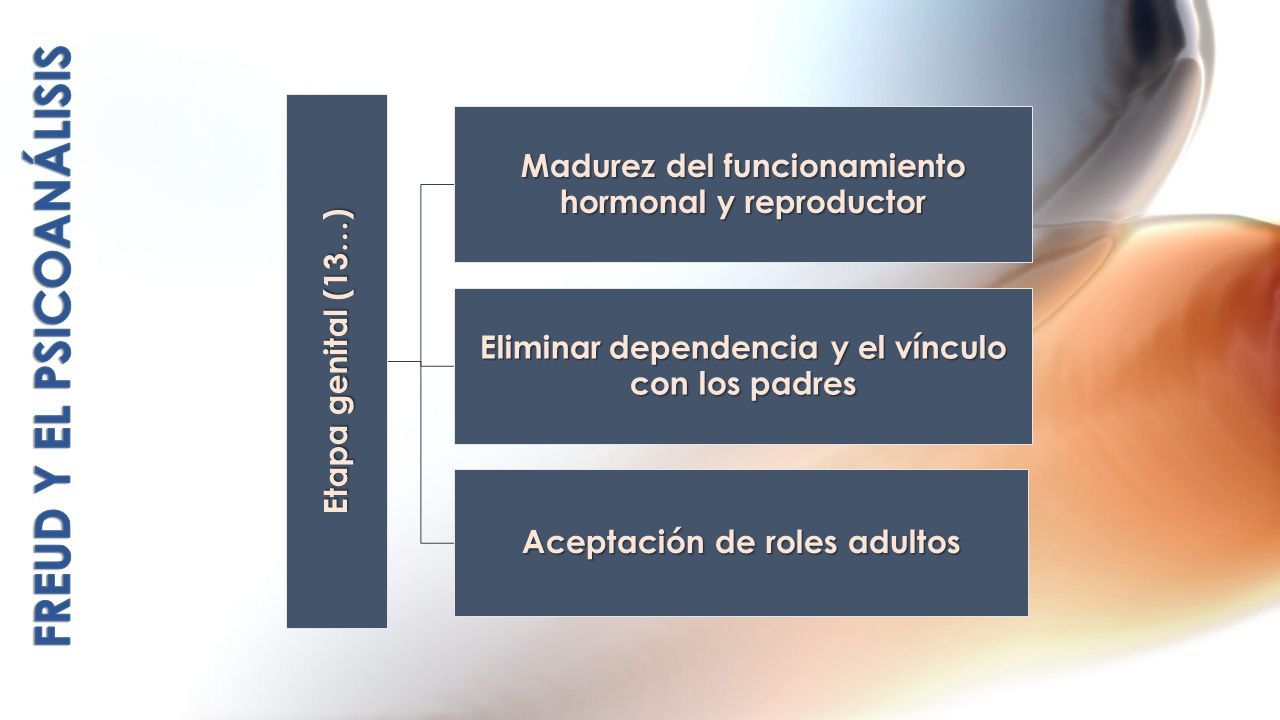 FREUD Y EL PSICOANÁLISIS

Etapa genital (13…)

Madurez del funcionamiento hormonal y reproductor

Eliminar dependencia y el vínculo con los padres

Aceptación de roles adultos